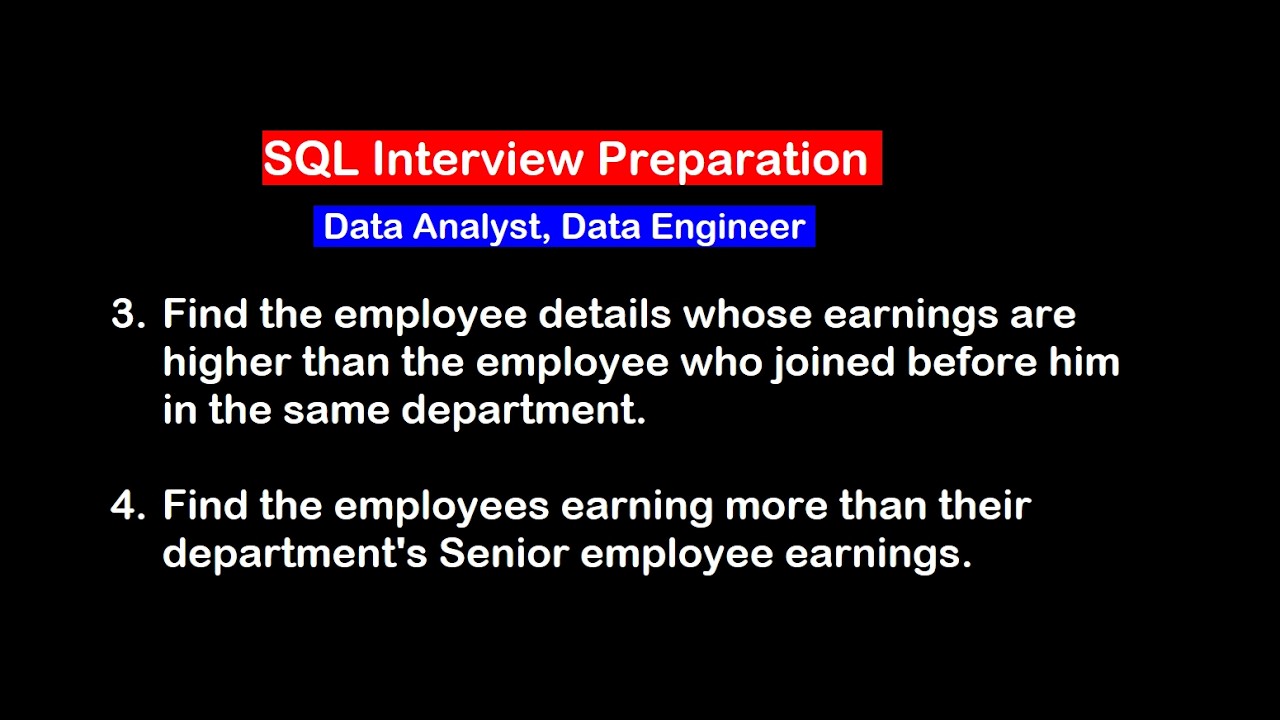 SQL Interview Preparation

Data Analyst, Data Engineer

3. Find the employee details whose earnings are higher than the employee who joined before him in the same department.

4. Find the employees earning more than their department's Senior employee earnings.